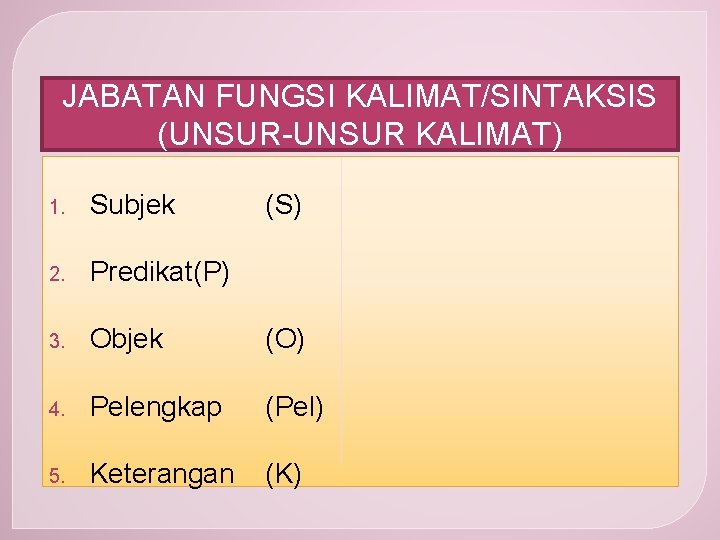 JABATAN FUNGSI KALIMAT/SINTAKSIS (UNSUR-UNSUR KALIMAT)

1. Subjek (S)
2. Predikat(P)
3. Objek (O)
4. Pelengkap (Pel)
5. Keterangan (K)